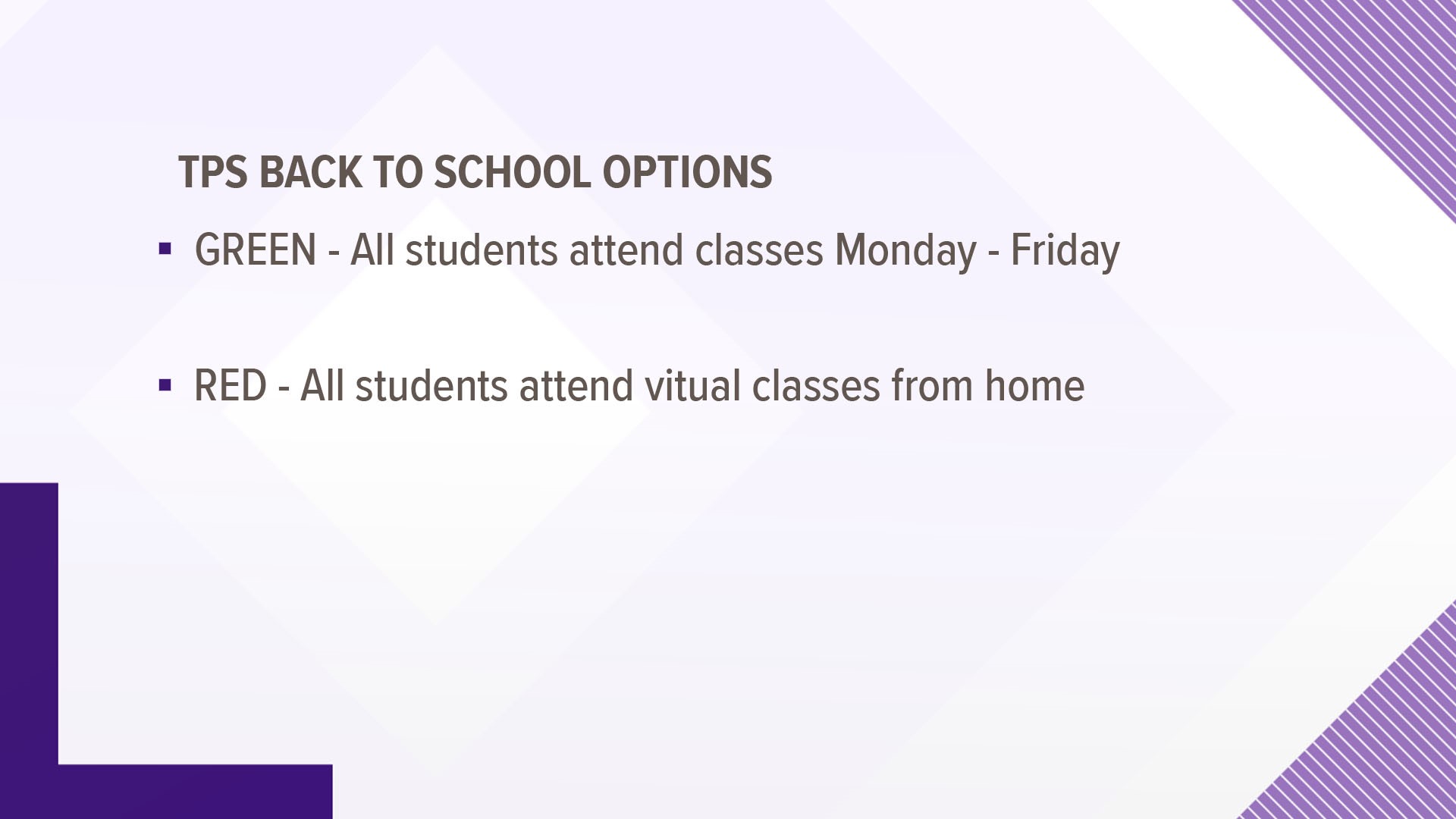 TPS BACK TO SCHOOL OPTIONS

▪ GREEN - All students attend classes Monday - Friday

▪ RED - All students attend vitual classes from home